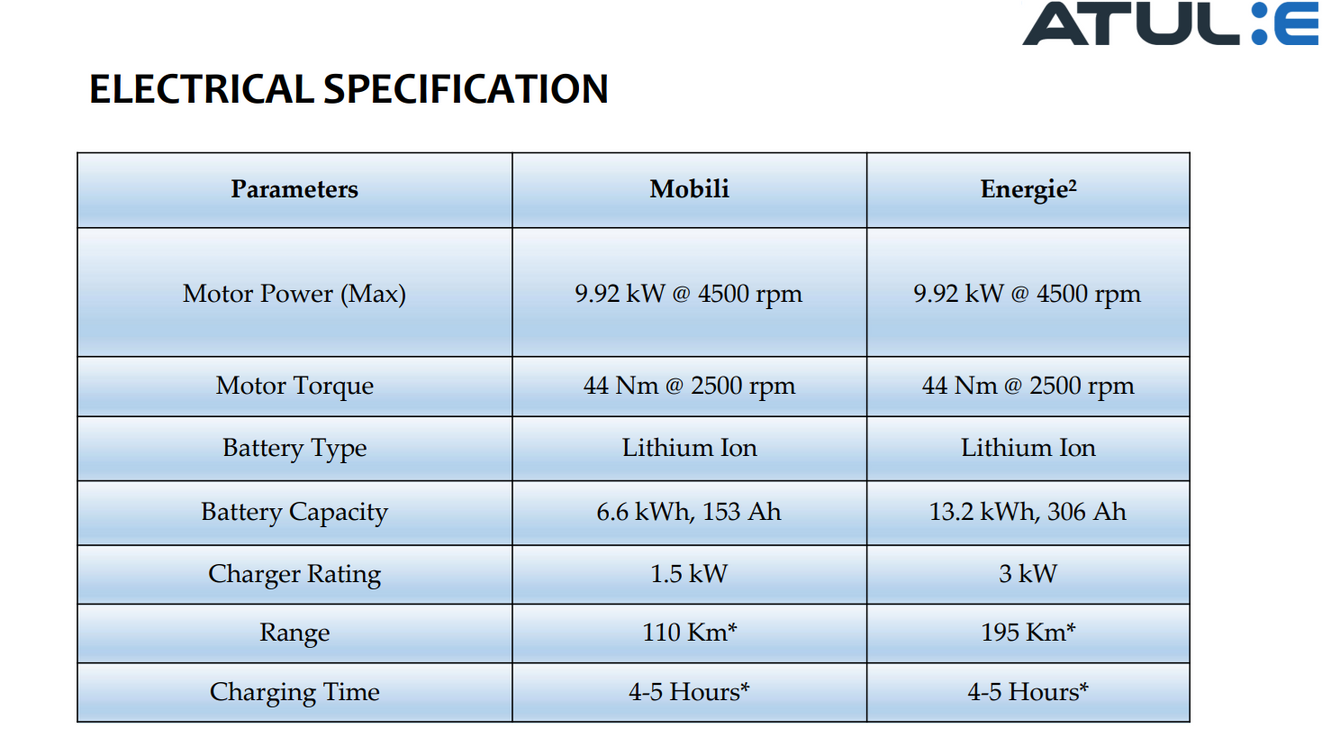 ATUL:E

ELECTRICAL SPECIFICATION

| Parameters | Mobili | Energie² |
|---|---|---|
| Motor Power (Max) | 9.92 kW @ 4500 rpm | 9.92 kW @ 4500 rpm |
| Motor Torque | 44 Nm @ 2500 rpm | 44 Nm @ 2500 rpm |
| Battery Type | Lithium Ion | Lithium Ion |
| Battery Capacity | 6.6 kWh, 153 Ah | 13.2 kWh, 306 Ah |
| Charger Rating | 1.5 kW | 3 kW |
| Range | 110 Km* | 195 Km* |
| Charging Time | 4-5 Hours* | 4-5 Hours* |